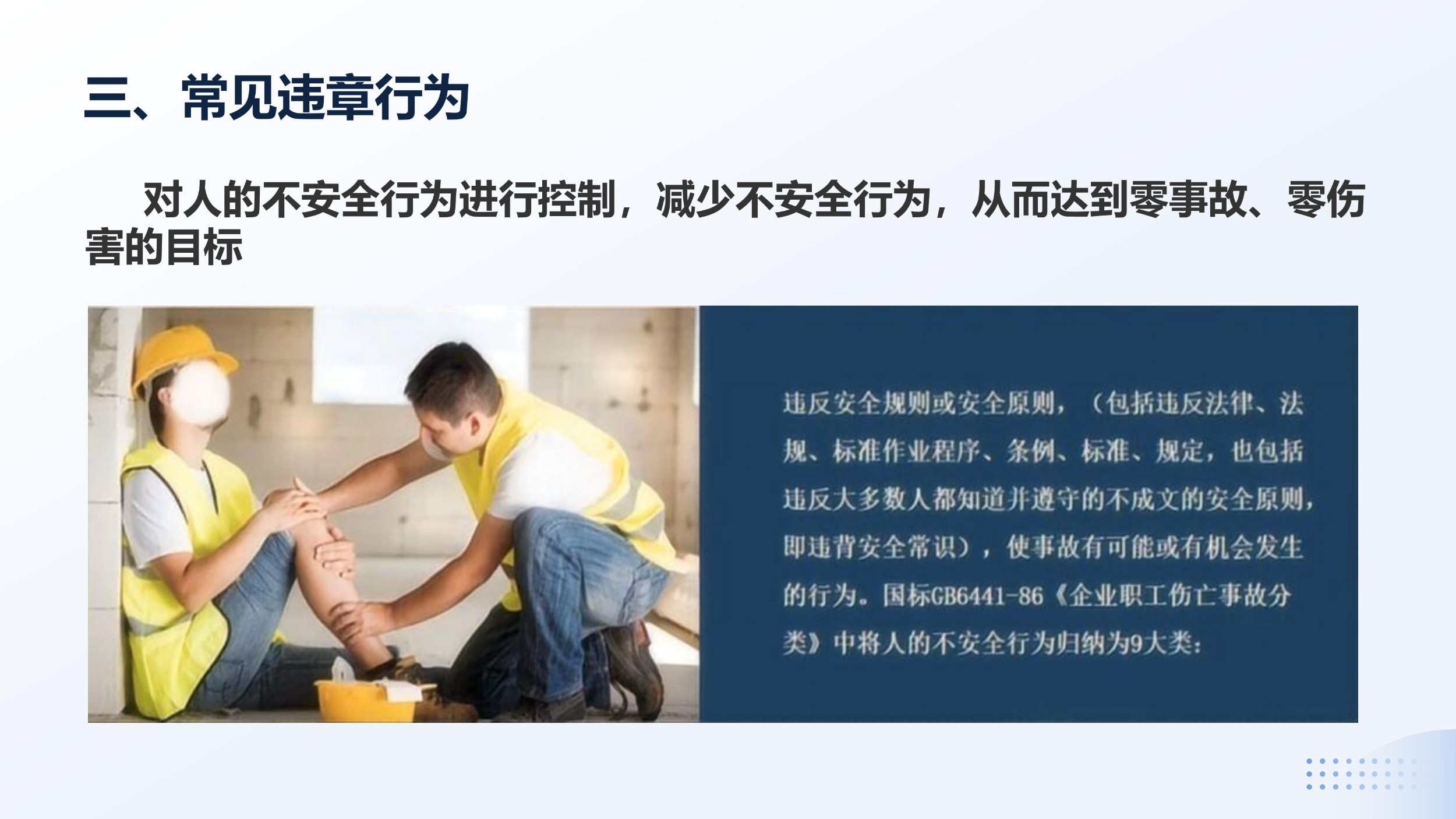 三、常见违章行为

对人的不安全行为进行控制，减少不安全行为，从而达到零事故、零伤害的目标

违反安全规则或安全原则，（包括违反法律、法规、标准作业程序、条例、标准、规定，也包括违反大多数人都知道并遵守的不成文的安全原则，即违背安全常识），使事故有可能或有机会发生的行为。国标GB6441-86《企业职工伤亡事故分类》中将人的不安全行为归纳为9大类：